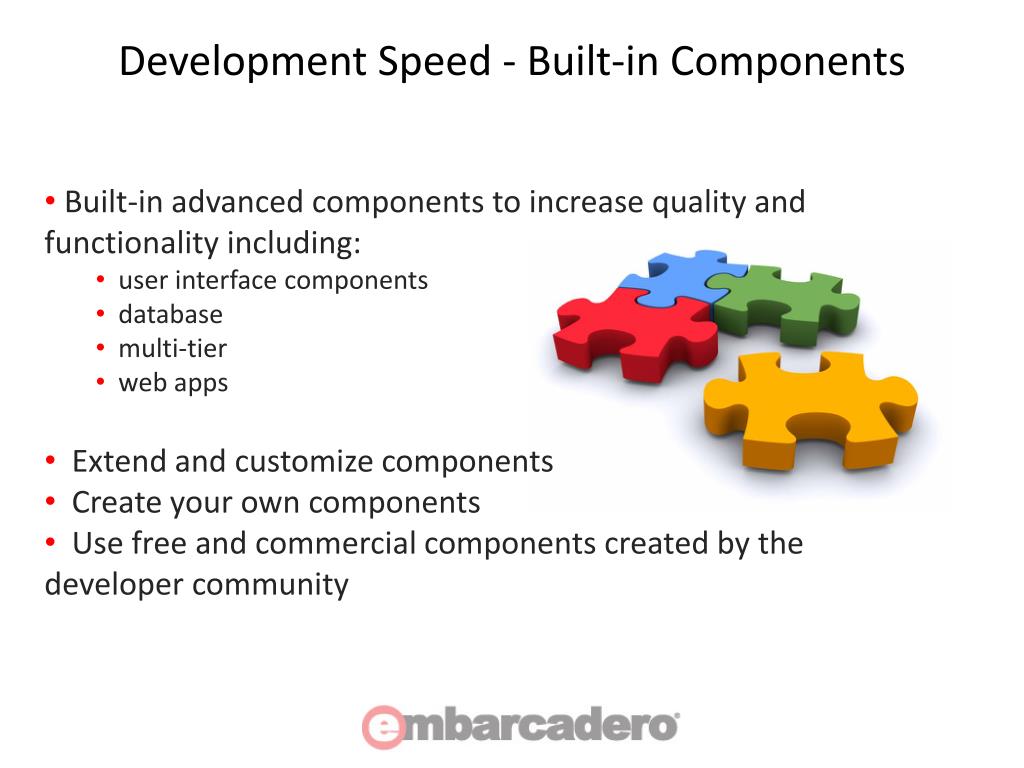 Development Speed - Built-in Components

• Built-in advanced components to increase quality and functionality including:
• user interface components
• database
• multi-tier
• web apps

• Extend and customize components
• Create your own components
• Use free and commercial components created by the developer community

embarcadero®